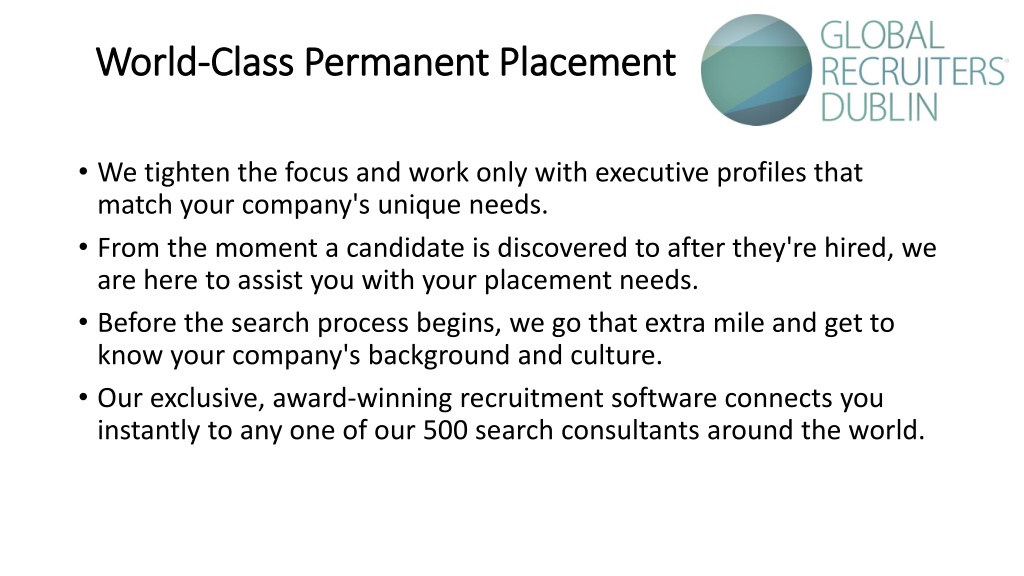 World-Class Permanent Placement

GLOBAL RECRUITERS® DUBLIN

• We tighten the focus and work only with executive profiles that match your company's unique needs.

• From the moment a candidate is discovered to after they're hired, we are here to assist you with your placement needs.

• Before the search process begins, we go that extra mile and get to know your company's background and culture.

• Our exclusive, award-winning recruitment software connects you instantly to any one of our 500 search consultants around the world.